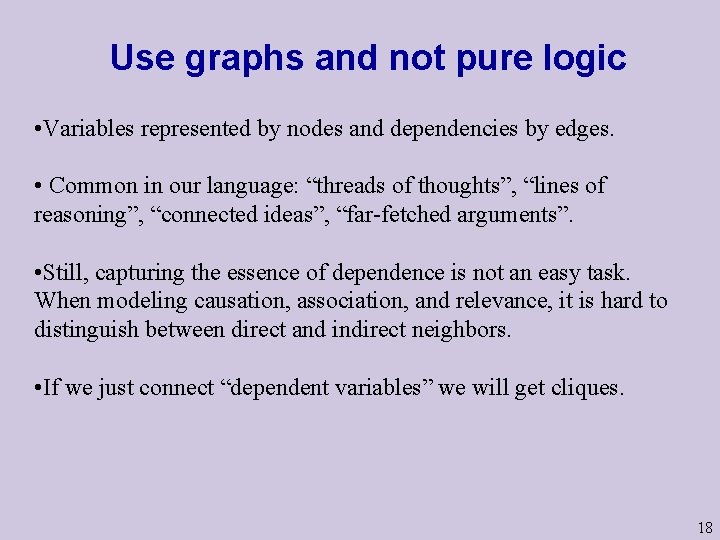 Use graphs and not pure logic

•Variables represented by nodes and dependencies by edges.

• Common in our language: “threads of thoughts”, “lines of reasoning”, “connected ideas”, “far-fetched arguments”.

•Still, capturing the essence of dependence is not an easy task. When modeling causation, association, and relevance, it is hard to distinguish between direct and indirect neighbors.

•If we just connect “dependent variables” we will get cliques.

18